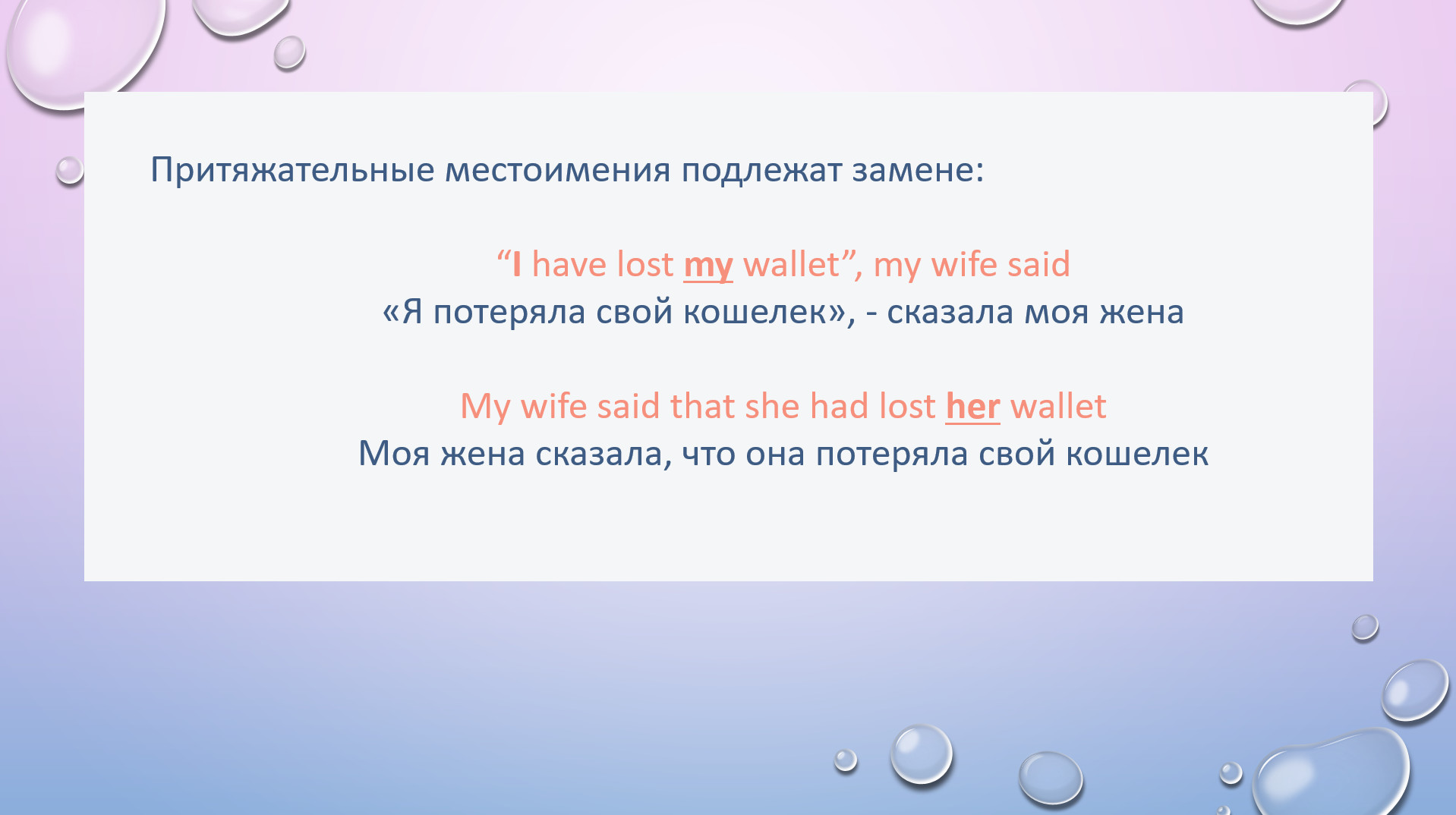 Притяжательные местоимения подлежат замене:

“I have lost my wallet”, my wife said
«Я потеряла свой кошелек», - сказала моя жена

My wife said that she had lost her wallet
Моя жена сказала, что она потеряла свой кошелек